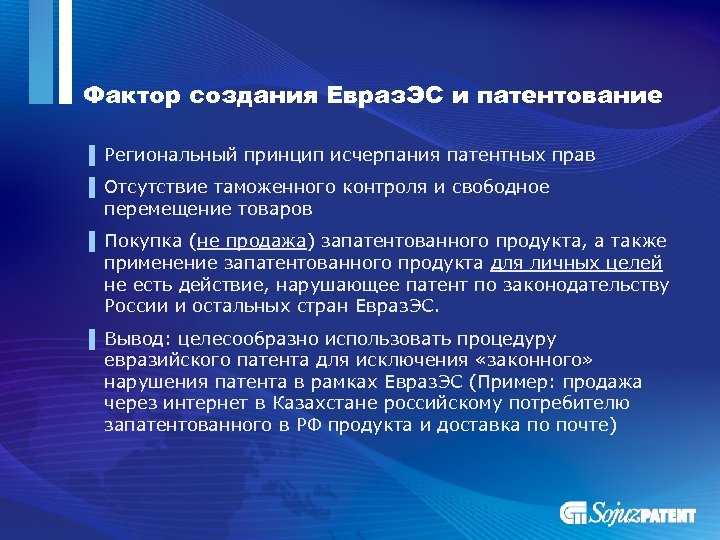 Фактор создания ЕвразЭС и патентование

Региональный принцип исчерпания патентных прав

Отсутствие таможенного контроля и свободное перемещение товаров

Покупка (не продажа) запатентованного продукта, а также применение запатентованного продукта для личных целей не есть действие, нарушающее патент по законодательству России и остальных стран ЕвразЭС.

Вывод: целесообразно использовать процедуру евразийского патента для исключения «законного» нарушения патента в рамках ЕвразЭС (Пример: продажа через интернет в Казахстане российскому потребителю запатентованного в РФ продукта и доставка по почте)

SojuzPATENT